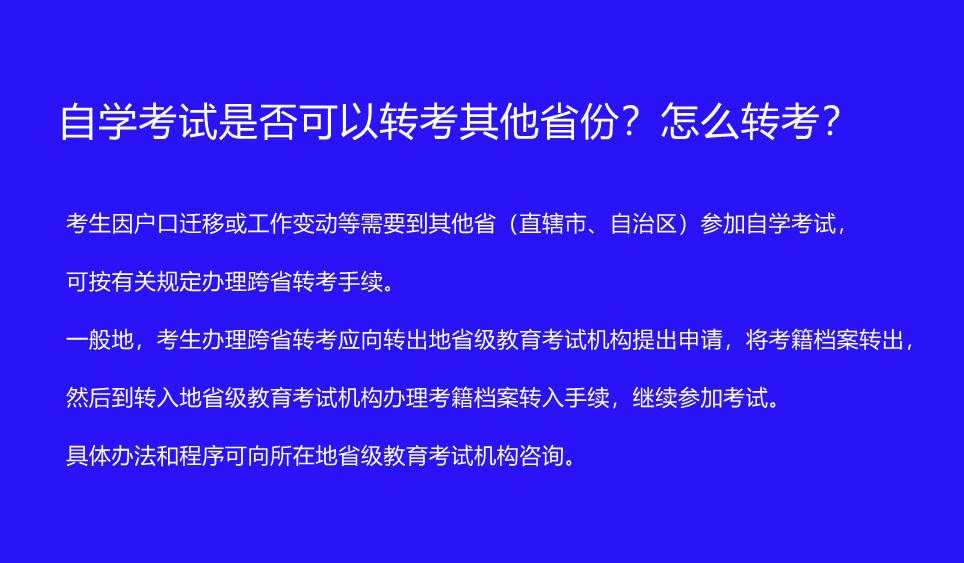 自学考试是否可以转考其他省份？怎么转考？

考生因户口迁移或工作变动等需要到其他省（直辖市、自治区）参加自学考试，可按有关规定办理跨省转考手续。

一般地，考生办理跨省转考应向转出地省级教育考试机构提出申请，将考籍档案转出，然后到转入地省级教育考试机构办理考籍档案转入手续，继续参加考试。

具体办法和程序可向所在地省级教育考试机构咨询。